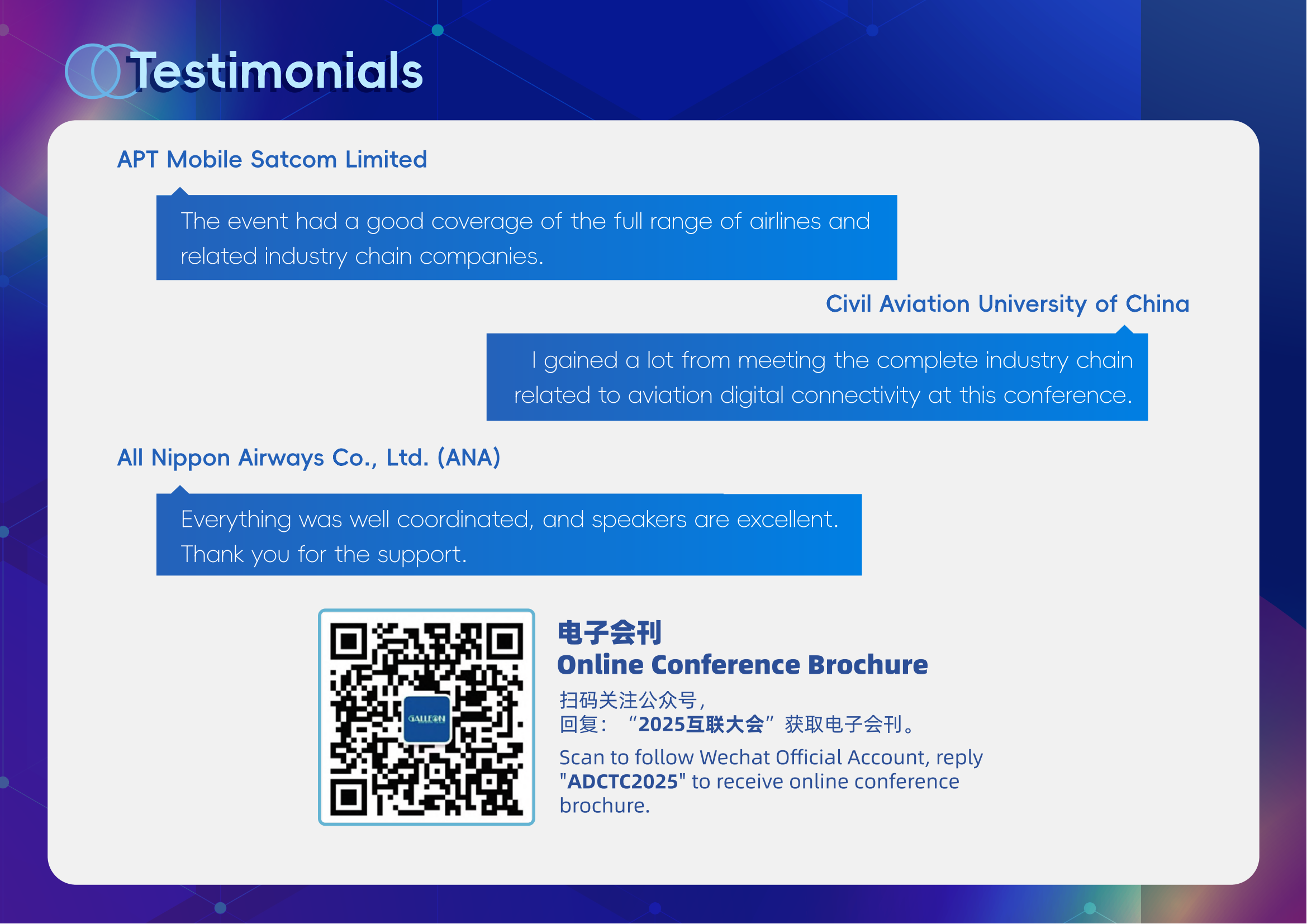 Testimonials

APT Mobile Satcom Limited

The event had a good coverage of the full range of airlines and related industry chain companies.

Civil Aviation University of China

I gained a lot from meeting the complete industry chain related to aviation digital connectivity at this conference.

All Nippon Airways Co., Ltd. (ANA)

Everything was well coordinated, and speakers are excellent. Thank you for the support.

GALLEON

电子会刊
Online Conference Brochure

扫码关注公众号，
回复：“2025互联大会”获取电子会刊。

Scan to follow Wechat Official Account, reply "ADCTC2025" to receive online conference brochure.